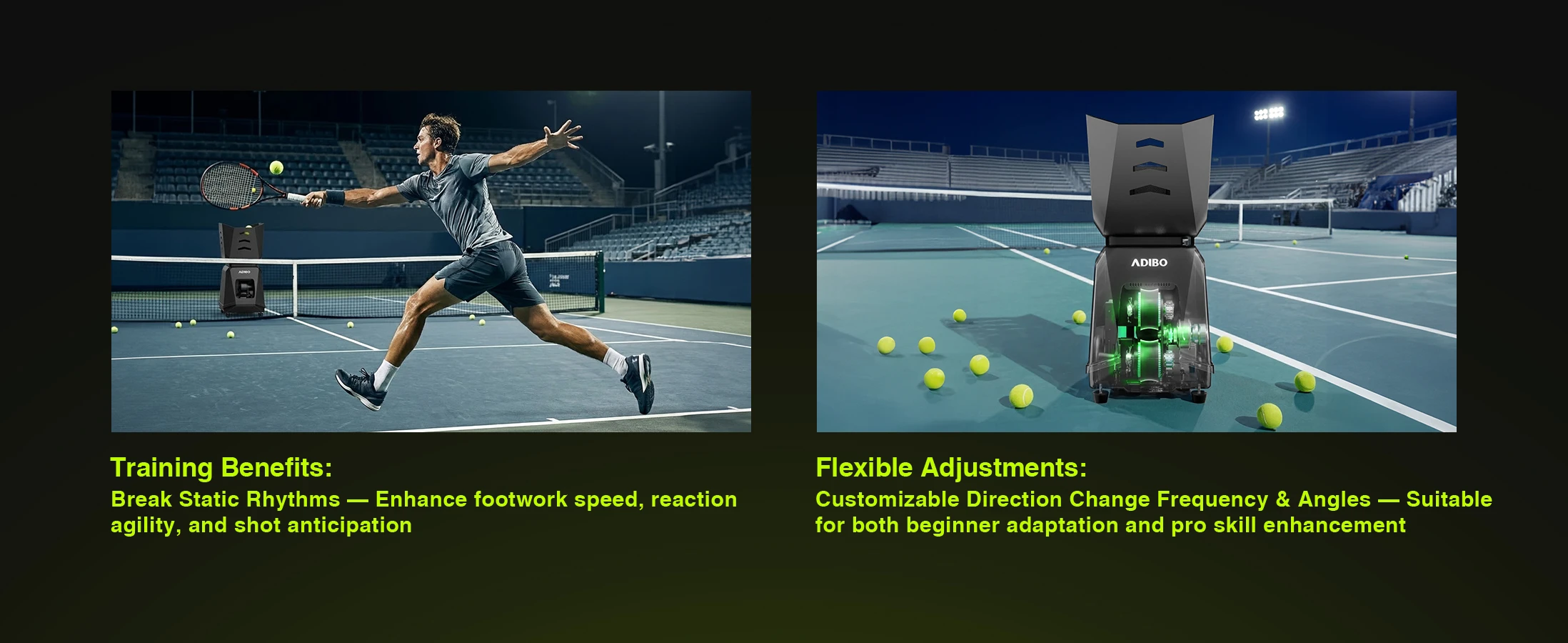 ADIBO

Training Benefits:
Break Static Rhythms — Enhance footwork speed, reaction agility, and shot anticipation

ADIBO

Flexible Adjustments:
Customizable Direction Change Frequency & Angles — Suitable for both beginner adaptation and pro skill enhancement